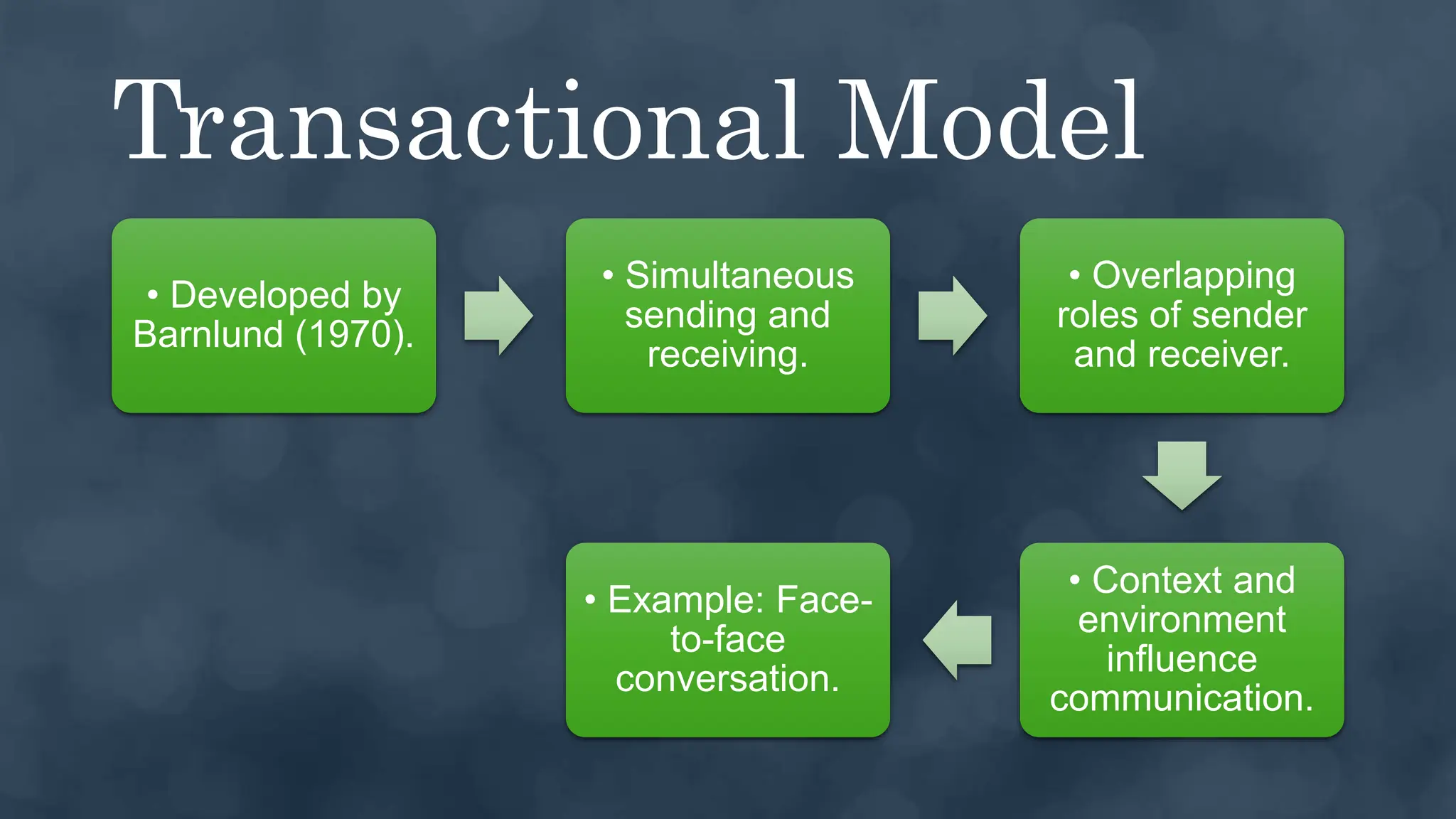 Transactional Model

• Developed by Barnlund (1970).

• Simultaneous sending and receiving.

• Overlapping roles of sender and receiver.

• Context and environment influence communication.

• Example: Face-to-face conversation.